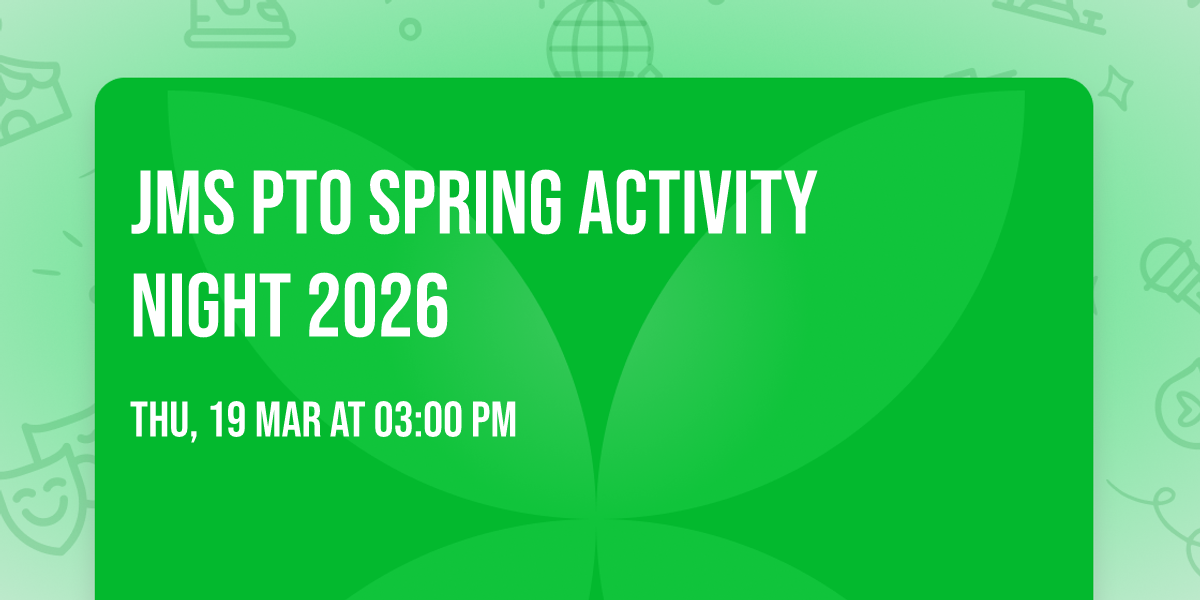 JMS PTO SPRING ACTIVITY NIGHT 2026

THU, 19 MAR AT 03:00 PM